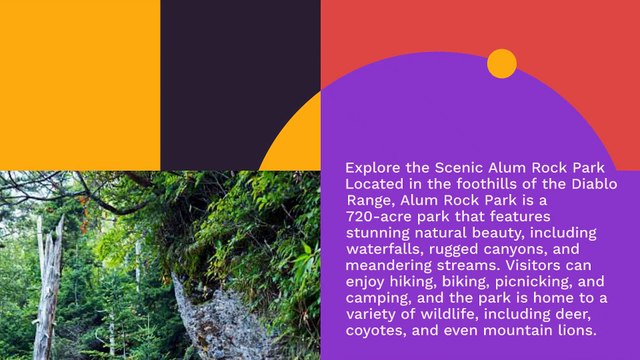 Explore the Scenic Alum Rock Park Located in the foothills of the Diablo Range, Alum Rock Park is a 720-acre park that features stunning natural beauty, including waterfalls, rugged canyons, and meandering streams. Visitors can enjoy hiking, biking, picnicking, and camping, and the park is home to a variety of wildlife, including deer, coyotes, and even mountain lions.